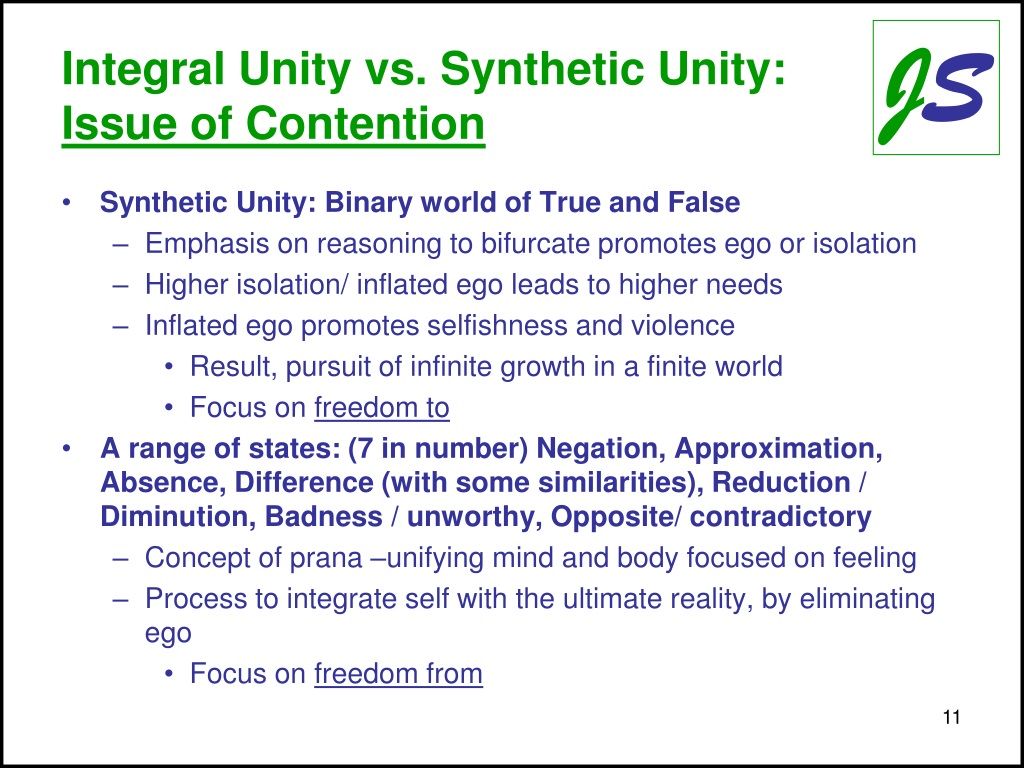 Integral Unity vs. Synthetic Unity: Issue of Contention

JS

• Synthetic Unity: Binary world of True and False
– Emphasis on reasoning to bifurcate promotes ego or isolation
– Higher isolation/ inflated ego leads to higher needs
– Inflated ego promotes selfishness and violence
• Result, pursuit of infinite growth in a finite world
• Focus on freedom to
• A range of states: (7 in number) Negation, Approximation, Absence, Difference (with some similarities), Reduction / Diminution, Badness / unworthy, Opposite/ contradictory
– Concept of prana –unifying mind and body focused on feeling
– Process to integrate self with the ultimate reality, by eliminating ego
• Focus on freedom from

11